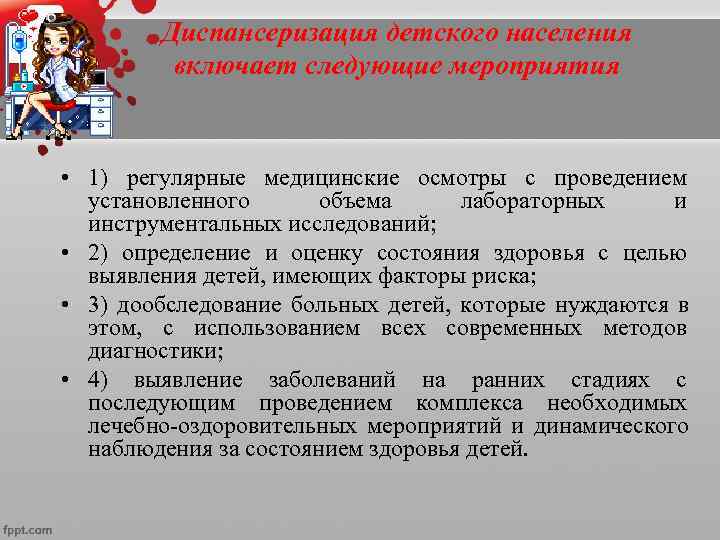 Диспансеризация детского населения включает следующие мероприятия

• 1) регулярные медицинские осмотры с проведением установленного объема лабораторных и инструментальных исследований;
• 2) определение и оценку состояния здоровья с целью выявления детей, имеющих факторы риска;
• 3) дообследование больных детей, которые нуждаются в этом, с использованием всех современных методов диагностики;
• 4) выявление заболеваний на ранних стадиях с последующим проведением комплекса необходимых лечебно-оздоровительных мероприятий и динамического наблюдения за состоянием здоровья детей.

fppt.com